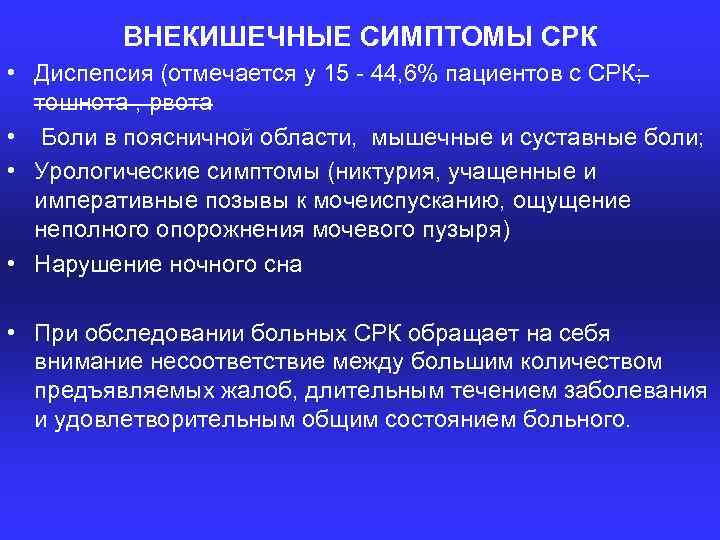 ВНЕКИШЕЧНЫЕ СИМПТОМЫ СРК

• Диспепсия (отмечается у 15 - 44,6% пациентов с СРК; – тошнота , рвота

• Боли в поясничной области, мышечные и суставные боли;

• Урологические симптомы (никтурия, учащенные и императивные позывы к мочеиспусканию, ощущение неполного опорожнения мочевого пузыря)

• Нарушение ночного сна

• При обследовании больных СРК обращает на себя внимание несоответствие между большим количеством предъявляемых жалоб, длительным течением заболевания и удовлетворительным общим состоянием больного.